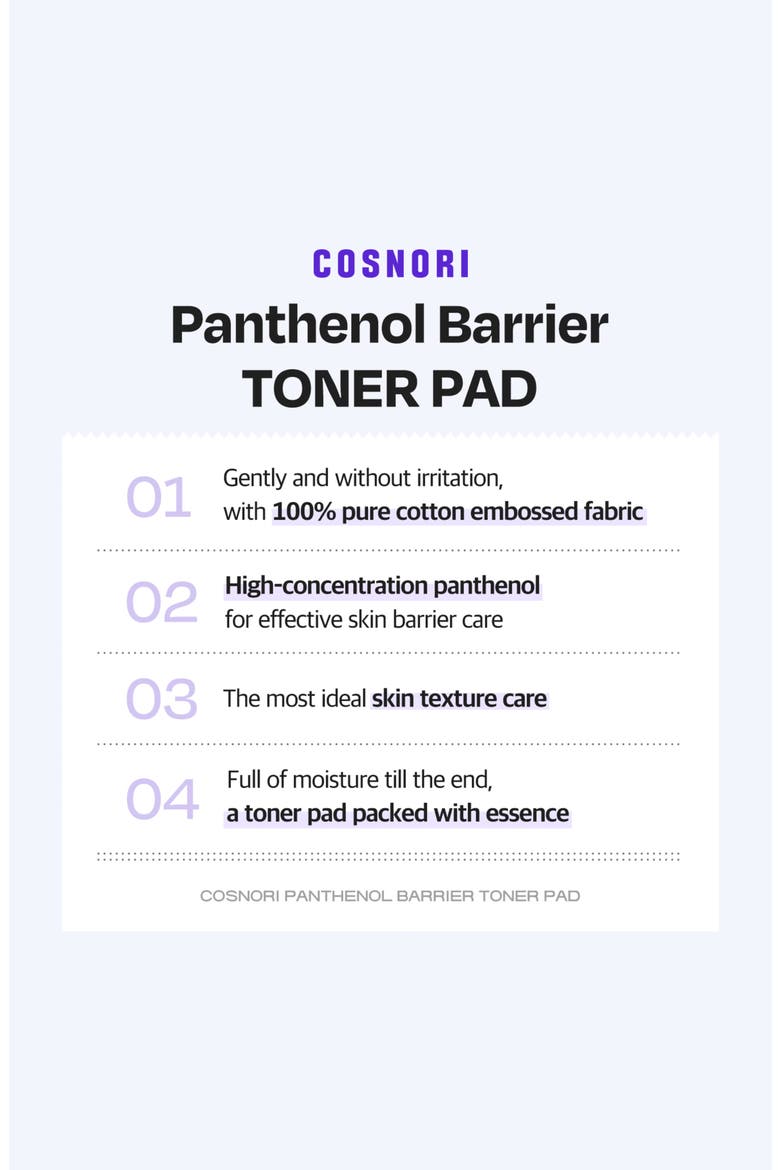 COSNORI

Panthenol Barrier TONER PAD

01 Gently and without irritation, with 100% pure cotton embossed fabric

02 High-concentration panthenol for effective skin barrier care

03 The most ideal skin texture care

04 Full of moisture till the end, a toner pad packed with essence

COSNORI PANTHENOL BARRIER TONER PAD